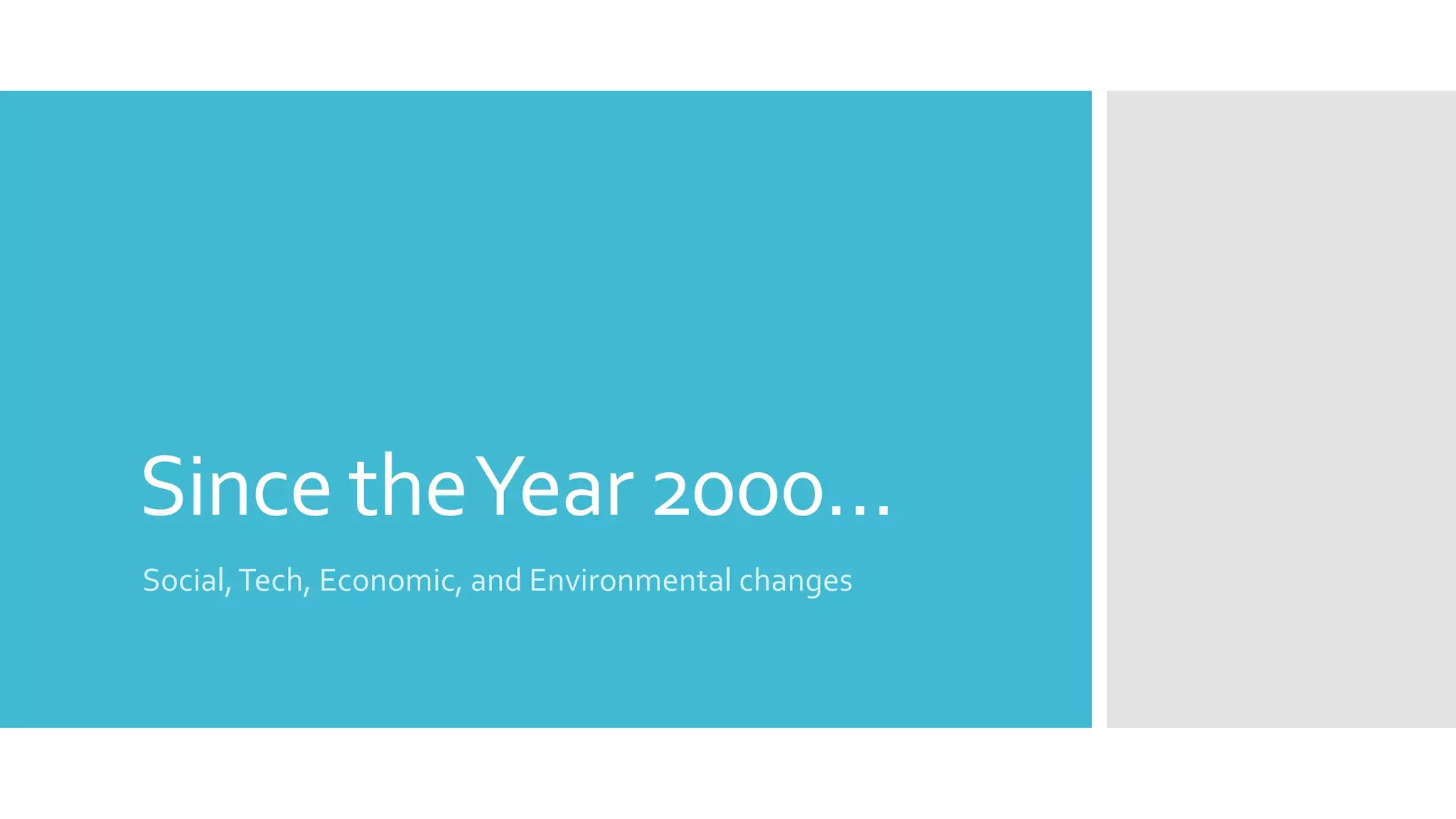 Since the Year 2000…

Social, Tech, Economic, and Environmental changes